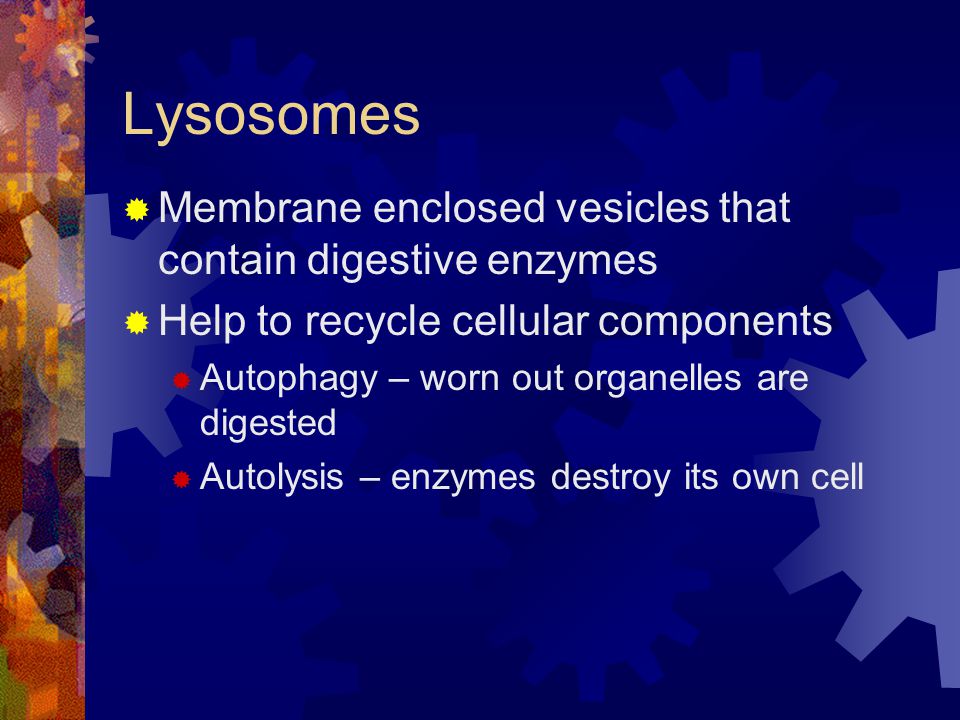 Lysosomes

Membrane enclosed vesicles that contain digestive enzymes

Help to recycle cellular components

Autophagy – worn out organelles are digested

Autolysis – enzymes destroy its own cell